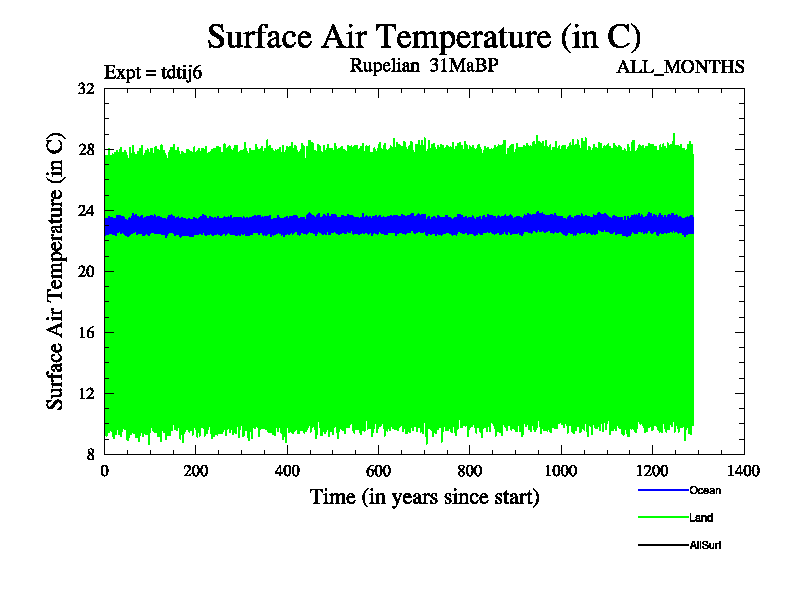 Surface Air Temperature (in C)

Expt = tdtij6

Rupelian 31MaBP

ALL_MONTHS

Surface Air Temperature (in C)

32
28
24
20
16
12
8

0
200
400
600
800
1000
1200
1400

Time (in years since start)

Ocean
Land
AllSurf